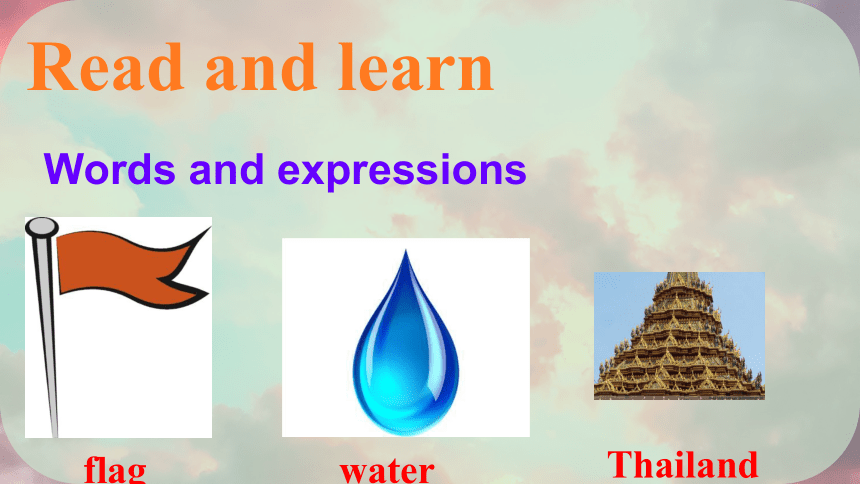 Read and learn

Words and expressions

flag

water

Thailand